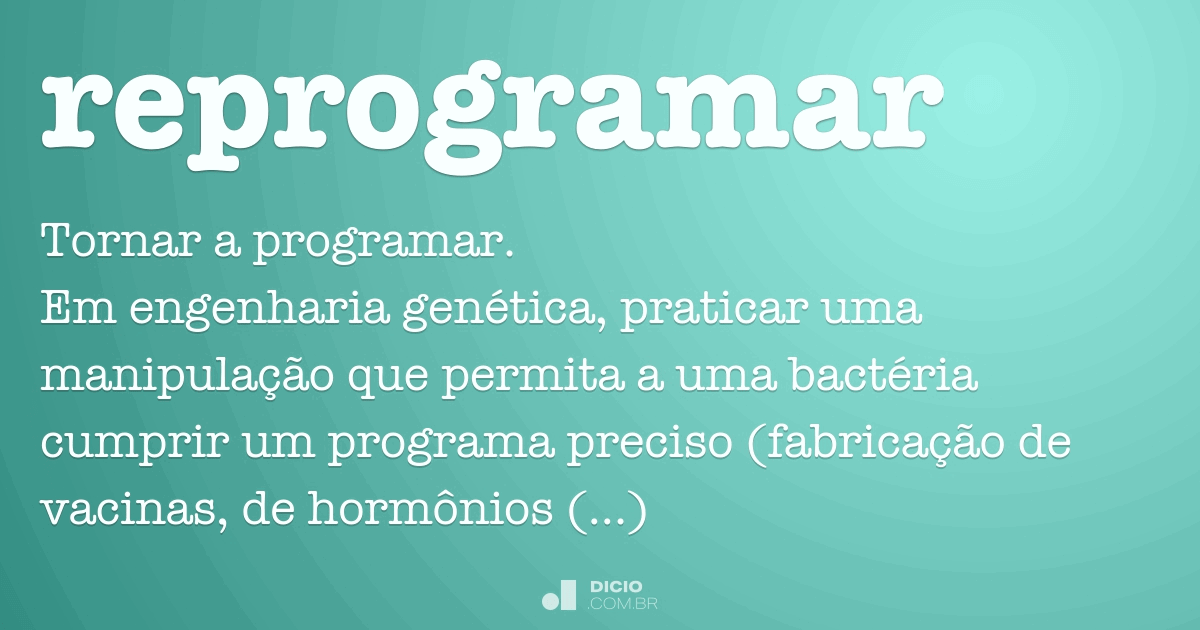 reprogramar

Tornar a programar.
Em engenharia genética, praticar uma manipulação que permita a uma bactéria cumprir um programa preciso (fabricação de vacinas, de hormônios (...)

DICIO
.COM.BR